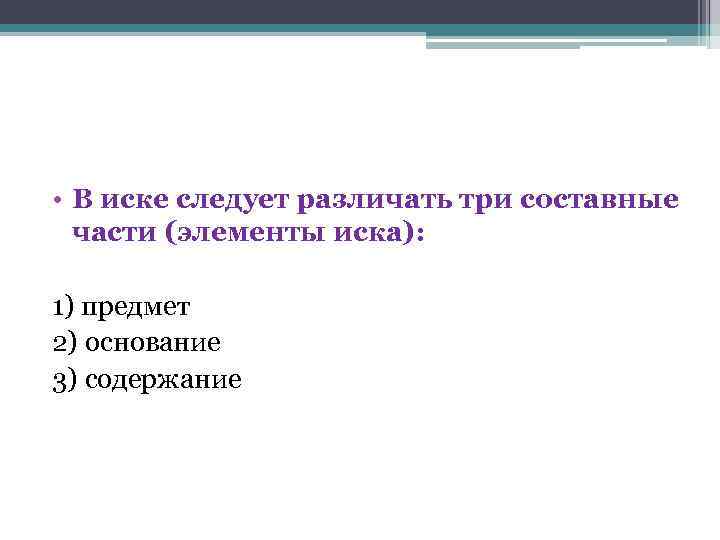 • В иске следует различать три составные части (элементы иска):

1) предмет
2) основание
3) содержание